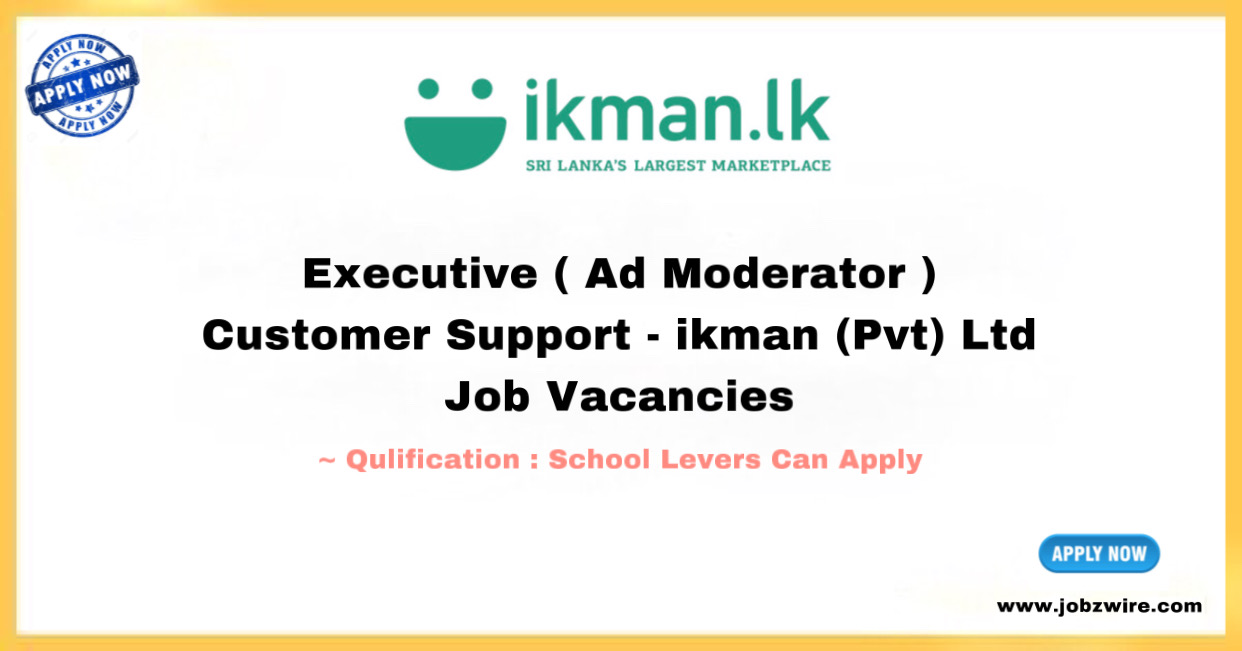 APPLY NOW
APPLY NOW
APPLY NOW

ikman.lk
SRI LANKA'S LARGEST MARKETPLACE

Executive ( Ad Moderator )
Customer Support - ikman (Pvt) Ltd
Job Vacancies

~ Qulification : School Levers Can Apply

APPLY NOW

www.jobzwire.com